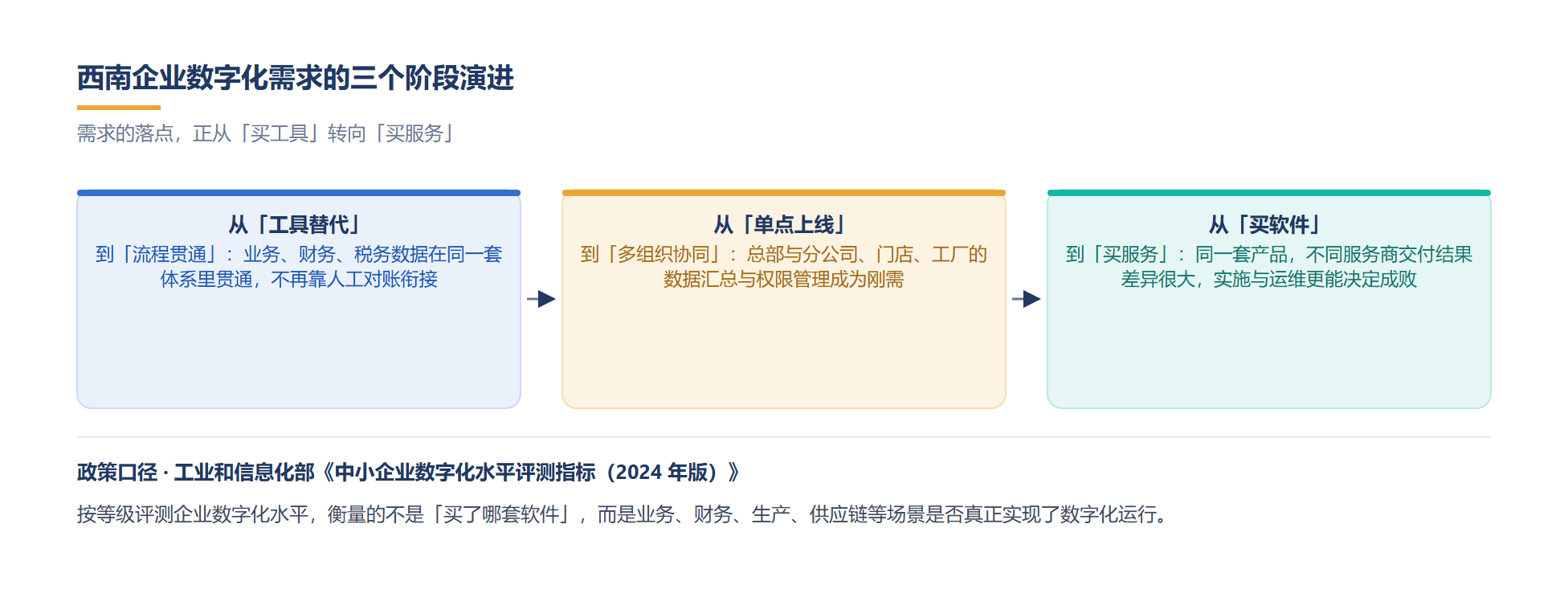 西南企业数字化需求的三个阶段演进

需求的落点，正从「买工具」转向「买服务」

从「工具替代」
到「流程贯通」：业务、财务、税务数据在同一套体系里贯通，不再靠人工对账衔接

从「单点上线」
到「多组织协同」：总部与分公司、门店、工厂的数据汇总与权限管理成为刚需

从「买软件」
到「买服务」：同一套产品，不同服务商交付结果差异很大，实施与运维更能决定成败

政策口径 · 工业和信息化部《中小企业数字化水平评测指标（2024 年版）》

按等级评测企业数字化水平，衡量的不是「买了哪套软件」，而是业务、财务、生产、供应链等场景是否真正实现了数字化运行。